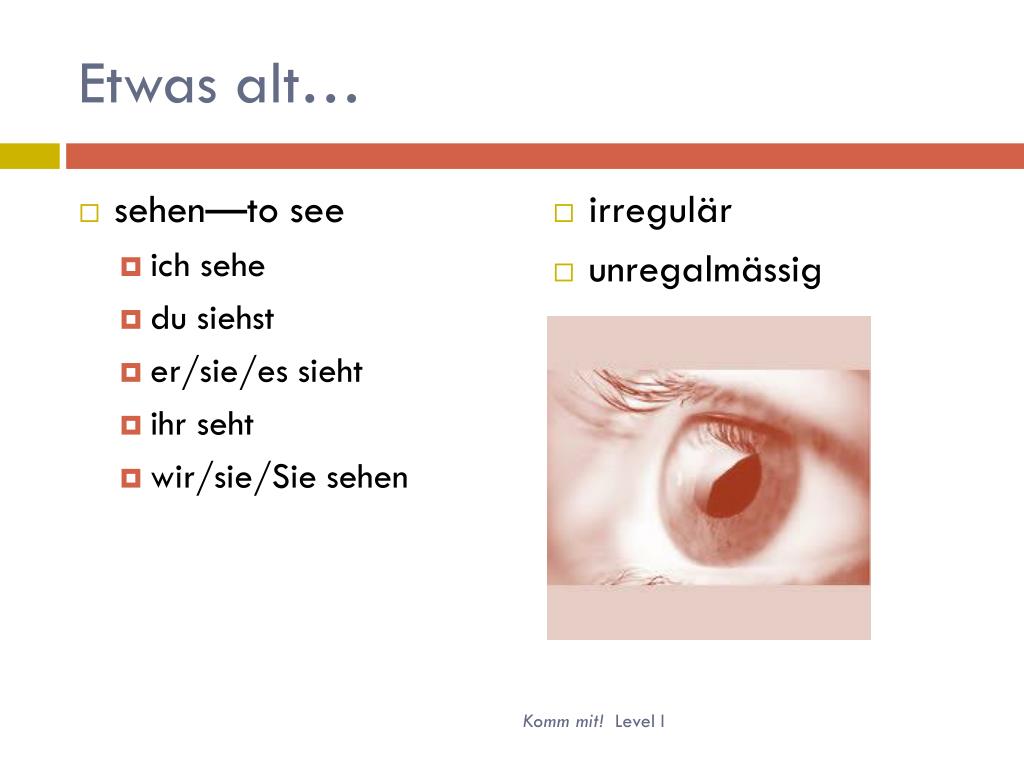 Etwas alt…

sehen—to see
ich sehe
du siehst
er/sie/es sieht
ihr seht
wir/sie/Sie sehen

irregulär
unregalmässig

Komm mit! Level I